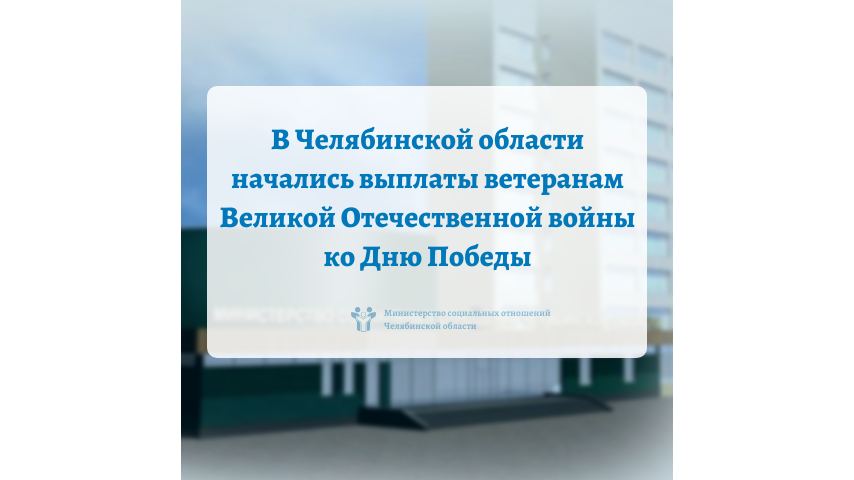 В Челябинской области начались выплаты ветеранам Великой Отечественной войны ко Дню Победы

Министерство социальных отношений Челябинской области